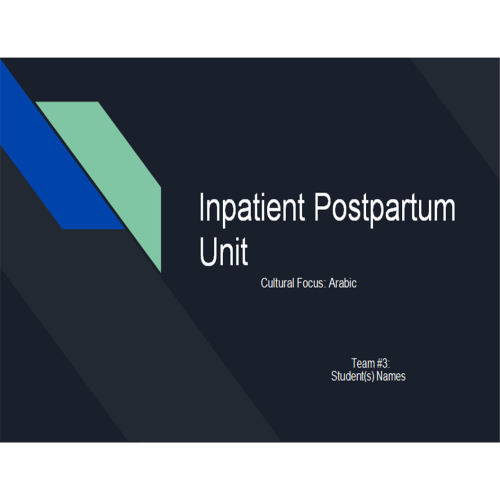 Inpatient Postpartum Unit

Cultural Focus: Arabic

Team #3:
Student(s) Names